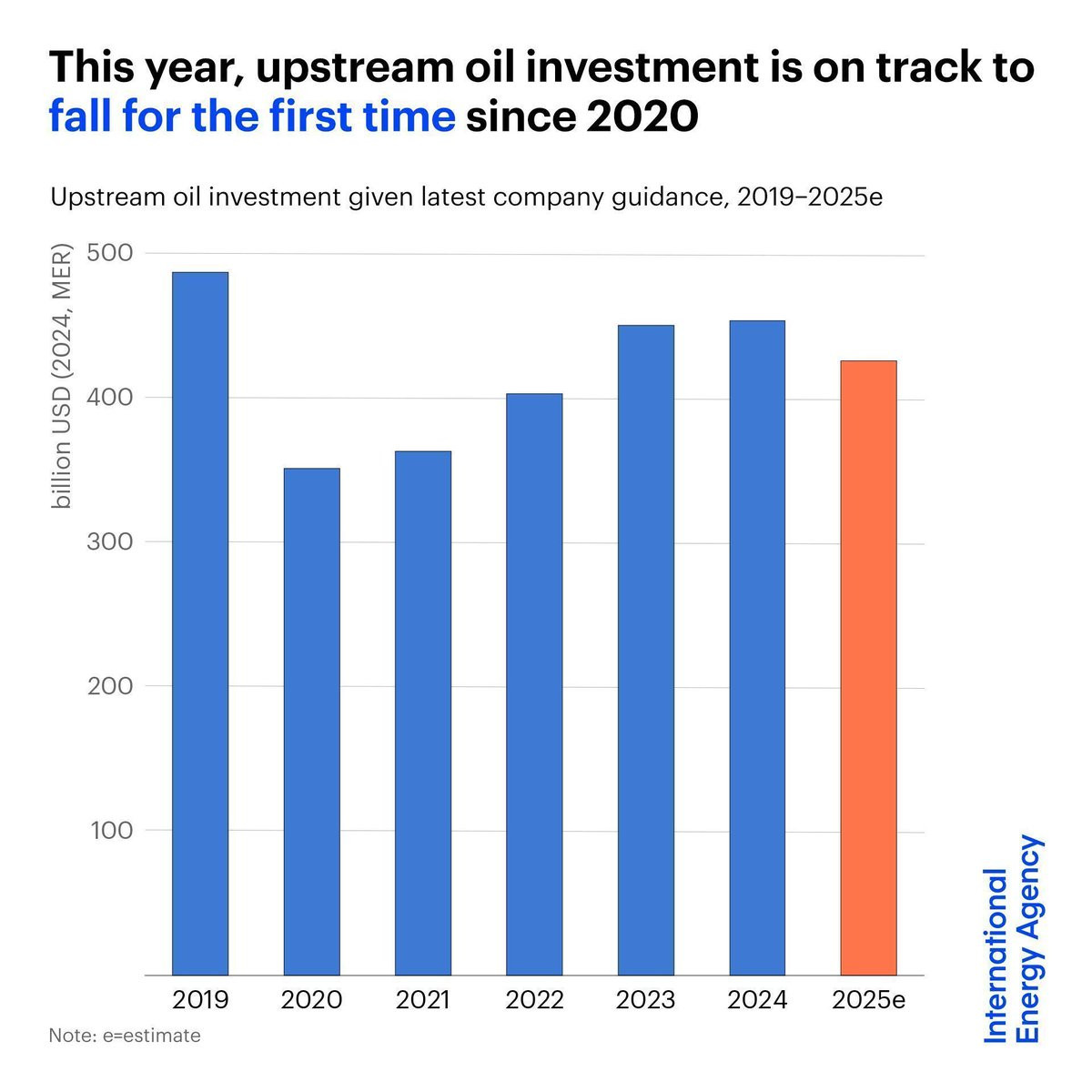 This year, upstream oil investment is on track to fall for the first time since 2020

Upstream oil investment given latest company guidance, 2019–2025e

billion USD (2024, MER)

500
400
300
200
100

2019
2020
2021
2022
2023
2024
2025e

Note: e=estimate

International Energy Agency